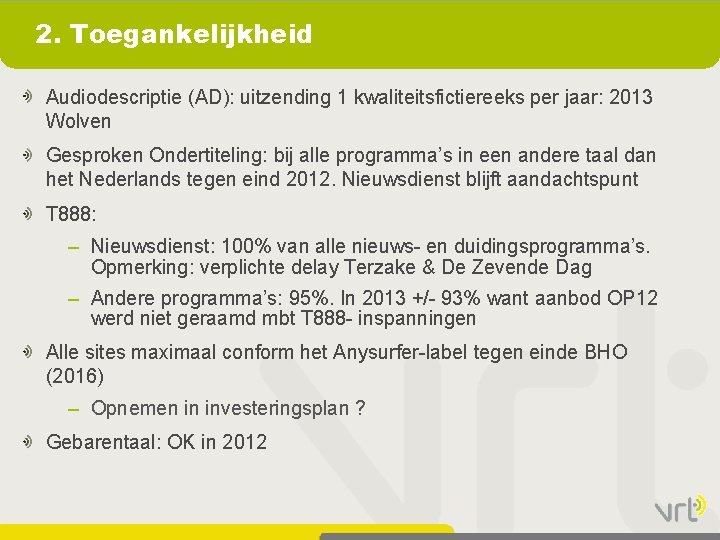 2. Toegankelijkheid

Audiodescriptie (AD): uitzending 1 kwaliteitsfictiereeks per jaar: 2013 Wolven

Gesproken Ondertiteling: bij alle programma's in een andere taal dan het Nederlands tegen eind 2012. Nieuwsdienst blijft aandachtspunt

T888:

– Nieuwsdienst: 100% van alle nieuws- en duidingsprogramma's. Opmerking: verplichte delay Terzake & De Zevende Dag

– Andere programma's: 95%. In 2013 +/- 93% want aanbod OP12 werd niet geraamd mbt T888- inspanningen

Alle sites maximaal conform het Anysurfer-label tegen einde BHO (2016)

– Opnemen in investeringsplan ?

Gebarentaal: OK in 2012

vrt